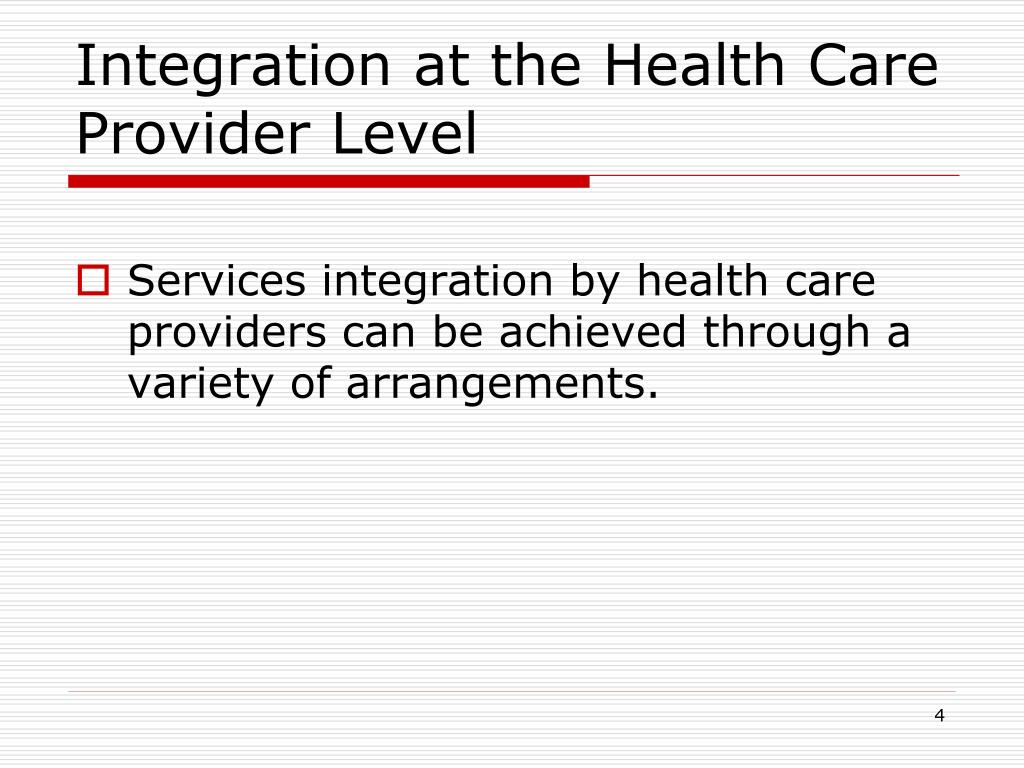 Integration at the Health Care Provider Level

Services integration by health care providers can be achieved through a variety of arrangements.

4